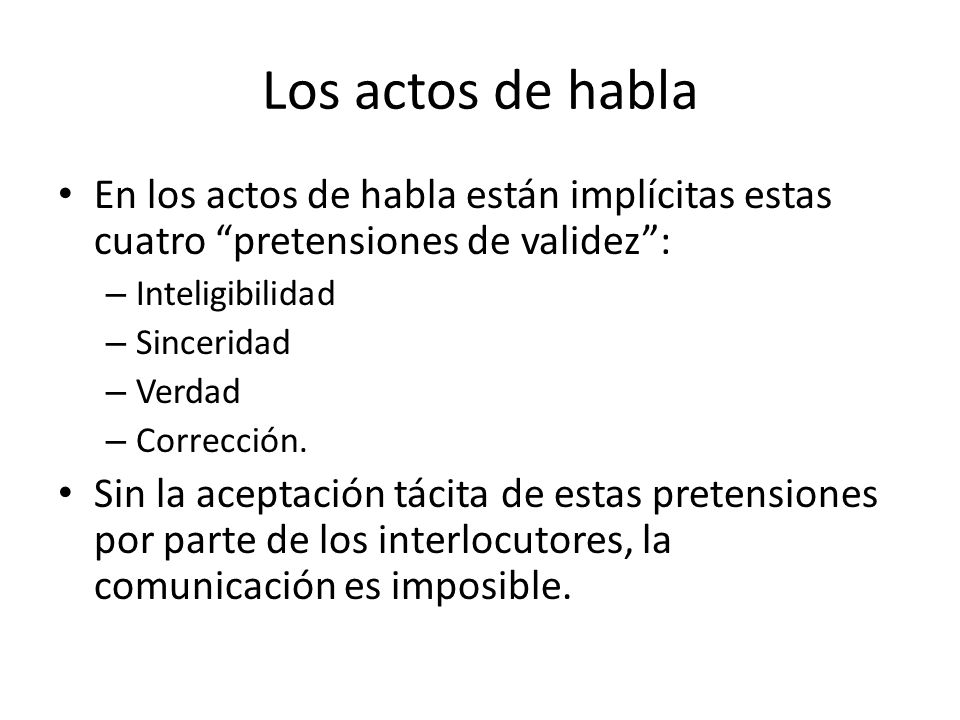 Los actos de habla

• En los actos de habla están implícitas estas cuatro “pretensiones de validez”:
– Inteligibilidad
– Sinceridad
– Verdad
– Corrección.
• Sin la aceptación tácita de estas pretensiones por parte de los interlocutores, la comunicación es imposible.